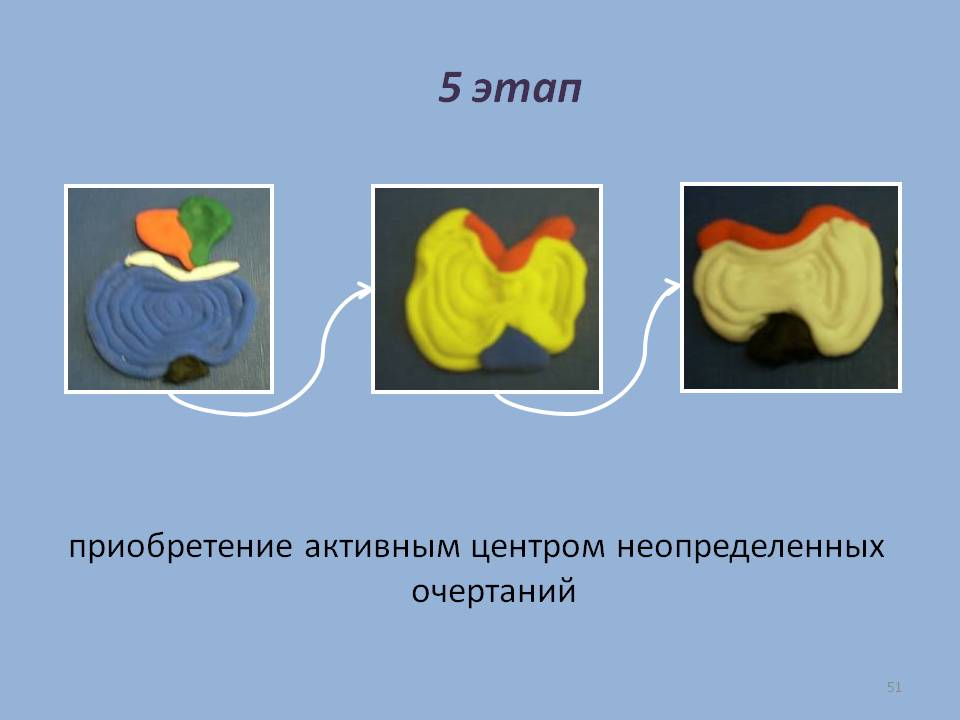 5 этап

приобретение активным центром неопределенных очертаний

51